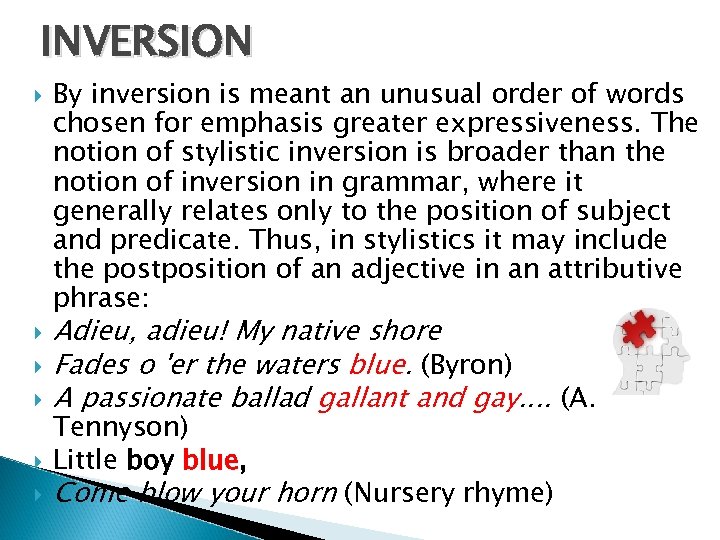 INVERSION

By inversion is meant an unusual order of words chosen for emphasis greater expressiveness. The notion of stylistic inversion is broader than the notion of inversion in grammar, where it generally relates only to the position of subject and predicate. Thus, in stylistics it may include the postposition of an adjective in an attributive phrase:

Adieu, adieu! My native shore

Fades o 'er the waters blue. (Byron)

A passionate ballad gallant and gay.... (A. Tennyson)

Little boy blue,

Come blow your horn (Nursery rhyme)